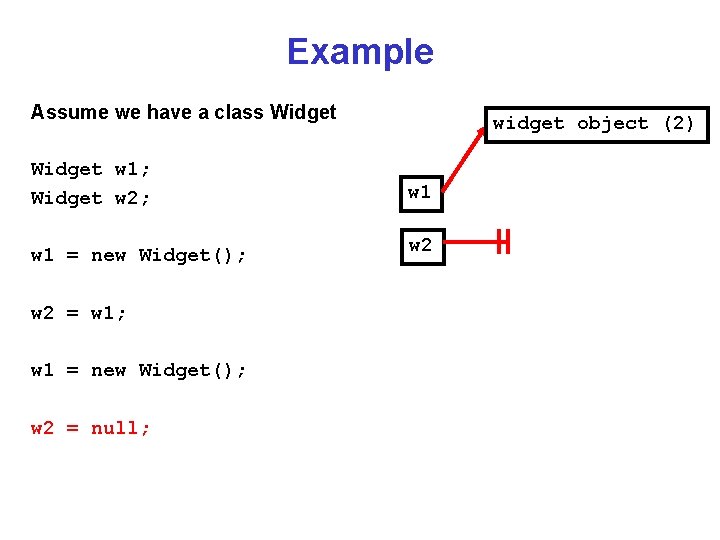 Example

Assume we have a class Widget

Widget w1;
Widget w2;

w1 = new Widget();

w2 = w1;

w1 = new Widget();

w2 = null;

widget object (2)

w1

w2